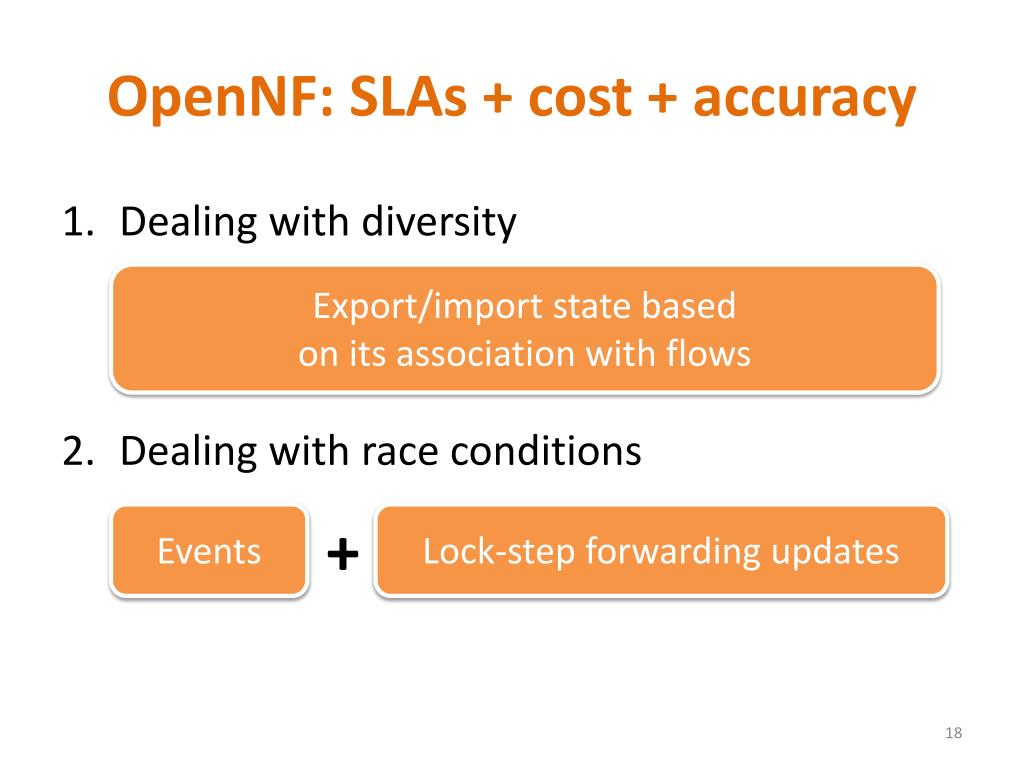 OpenNF: SLAs + cost + accuracy

1. Dealing with diversity

Export/import state based on its association with flows

2. Dealing with race conditions

Events + Lock-step forwarding updates

18